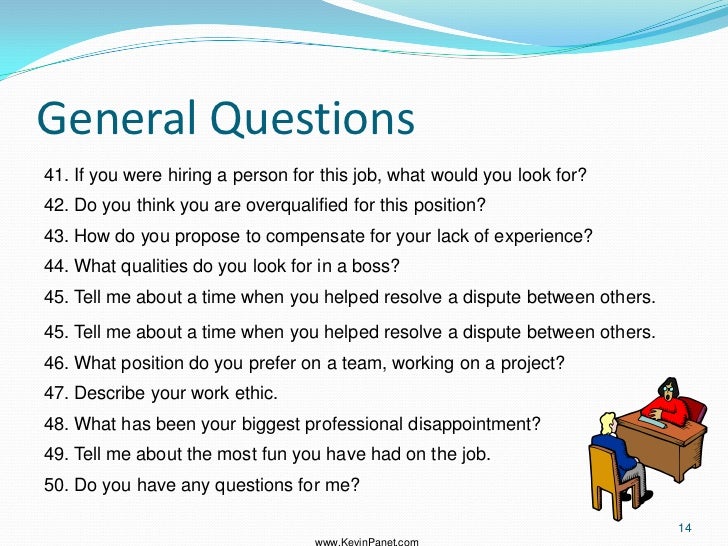 General Questions

41. If you were hiring a person for this job, what would you look for?
42. Do you think you are overqualified for this position?
43. How do you propose to compensate for your lack of experience?
44. What qualities do you look for in a boss?
45. Tell me about a time when you helped resolve a dispute between others.
45. Tell me about a time when you helped resolve a dispute between others.
46. What position do you prefer on a team, working on a project?
47. Describe your work ethic.
48. What has been your biggest professional disappointment?
49. Tell me about the most fun you have had on the job.
50. Do you have any questions for me?

14

www.KevinPanet.com